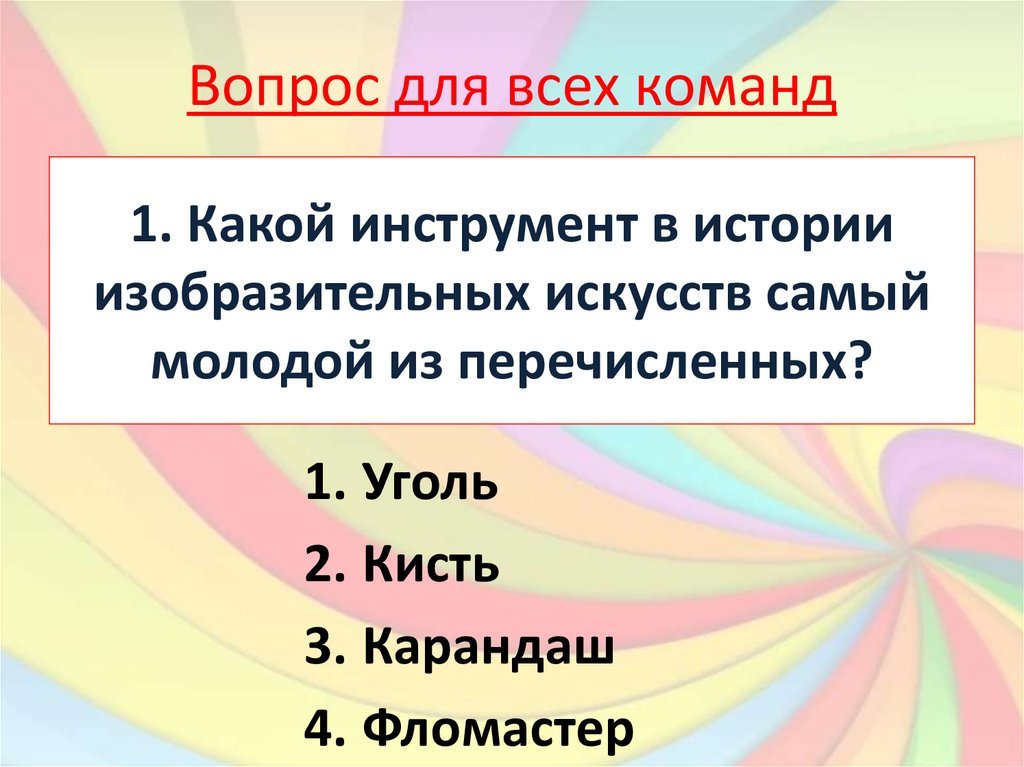 Вопрос для всех команд

1. Какой инструмент в истории изобразительных искусств самый молодой из перечисленных?

1. Уголь
2. Кисть
3. Карандаш
4. Фломастер